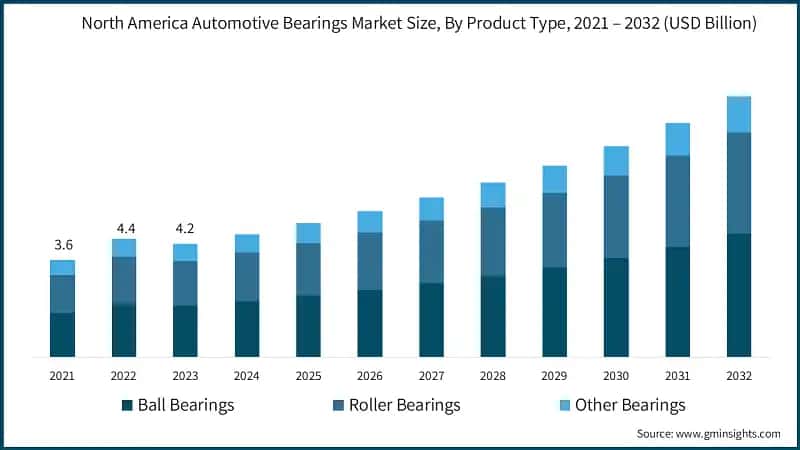 North America Automotive Bearings Market Size, By Product Type, 2021 – 2032 (USD Billion)

3.6
4.4
4.2

2021
2022
2023
2024
2025
2026
2027
2028
2029
2030
2031
2032

Ball Bearings
Roller Bearings
Other Bearings

Source: www.gminsights.com